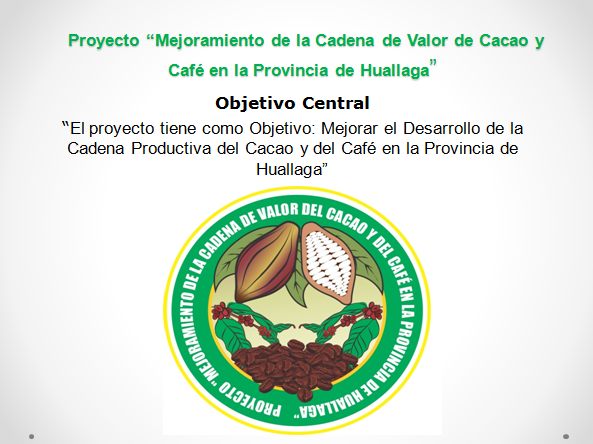 Proyecto "Mejoramiento de la Cadena de Valor de Cacao y Café en la Provincia de Huallaga"

Objetivo Central

"El proyecto tiene como Objetivo: Mejorar el Desarrollo de la Cadena Productiva del Cacao y del Café en la Provincia de Huallaga"

PROYECTO "MEJORAMIENTO DE LA CADENA DE VALOR DEL CACAO Y DEL CAFÉ EN LA PROVINCIA DE HUALLAGA"